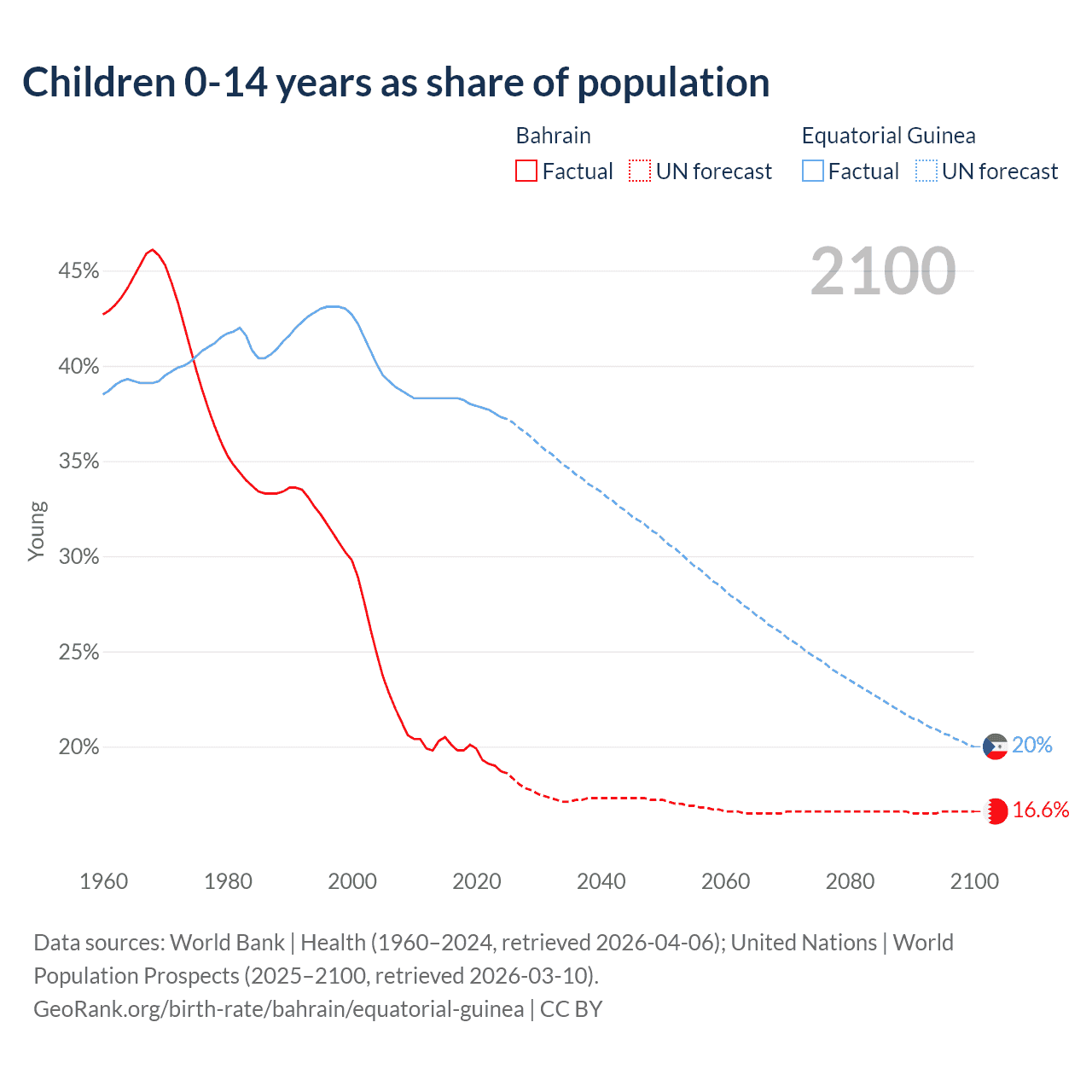 Children 0-14 years as share of population

Bahrain
Factual UN forecast

Equatorial Guinea
Factual UN forecast

2100

45%
40%
35%
30%
25%
20%

Young

20%
16.6%

1960 1980 2000 2020 2040 2060 2080 2100

Data sources: World Bank | Health (1960–2024, retrieved 2026-04-06); United Nations | World Population Prospects (2025–2100, retrieved 2026-03-10).
GeoRank.org/birth-rate/bahrain/equatorial-guinea | CC BY